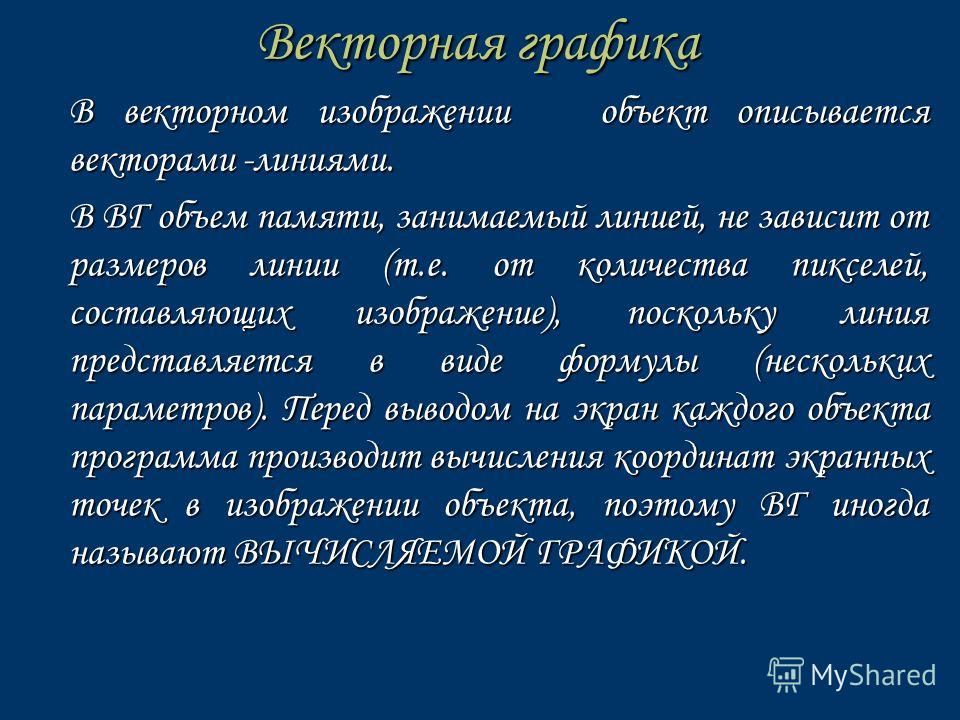 Векторная графика

В векторном изображении объект описывается векторами -линиями.

В ВГ объем памяти, занимаемый линией, не зависит от размеров линии (т.е. от количества пикселей, составляющих изображение), поскольку линия представляется в виде формулы (нескольких параметров). Перед выводом на экран каждого объекта программа производит вычисления координат экранных точек в изображении объекта, поэтому ВГ иногда называют ВЫЧИСЛЯЕМОЙ ГРАФИКОЙ.

MyShared